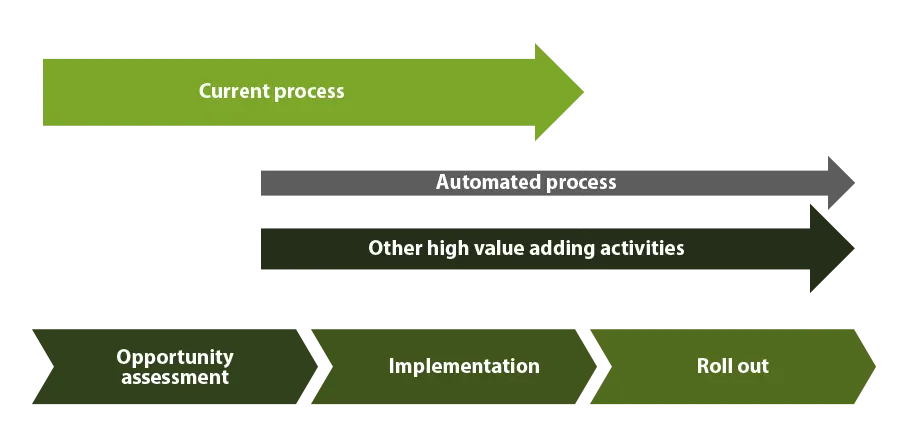 Current process

Automated process

Other high value adding activities

Opportunity assessment

Implementation

Roll out